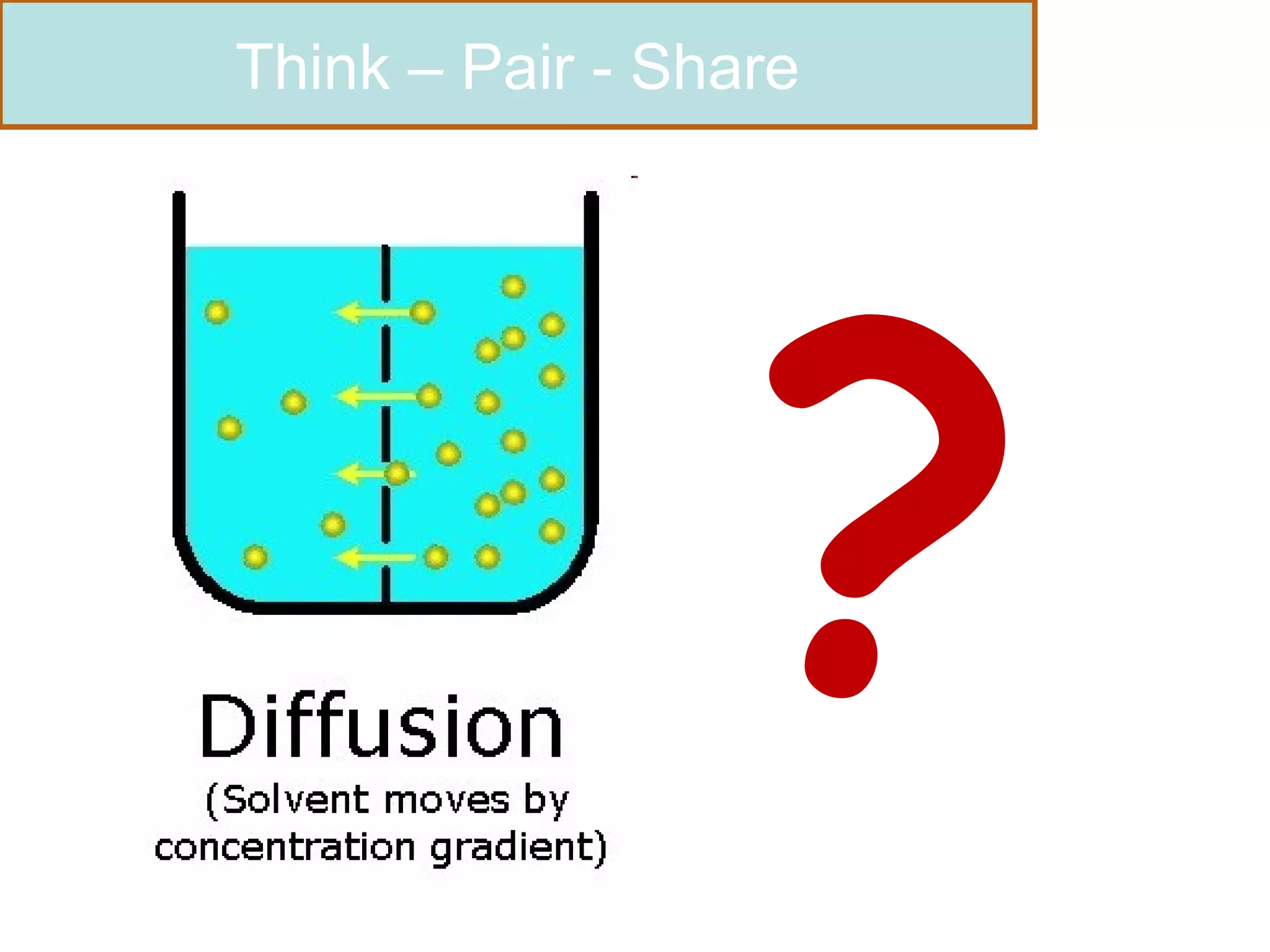 Think – Pair - Share

Diffusion
(Solvent moves by concentration gradient)

?